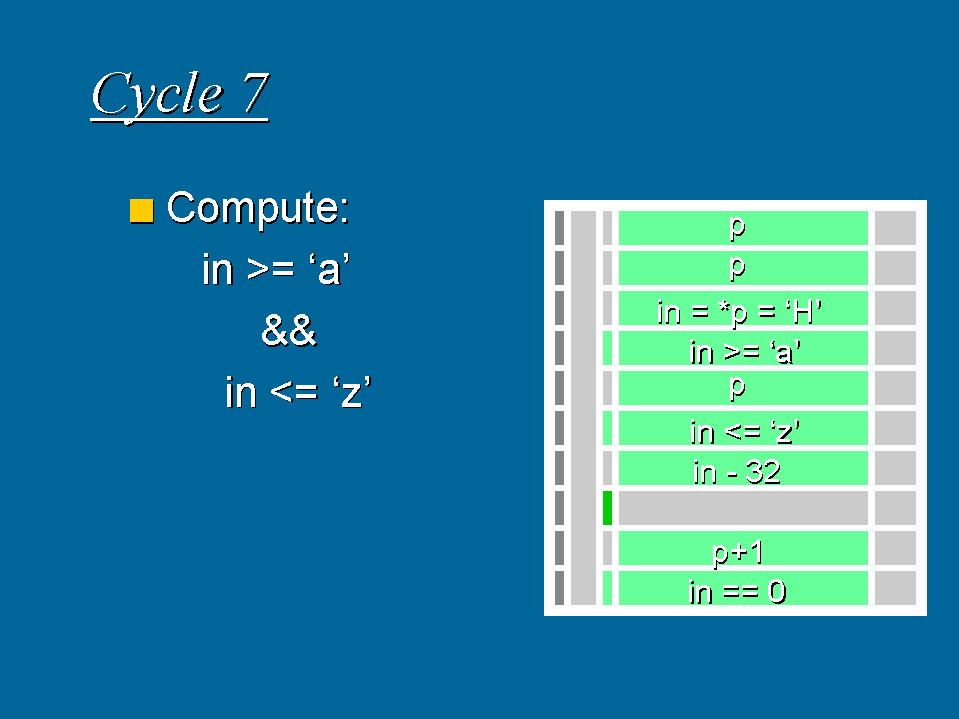 Cycle 7

Compute:
in >= ‘a’
&&
in <= ‘z’

p
p
in = *p = ‘H’
in >= ‘a’
p
in <= ‘z’
in - 32
p+1
in == 0